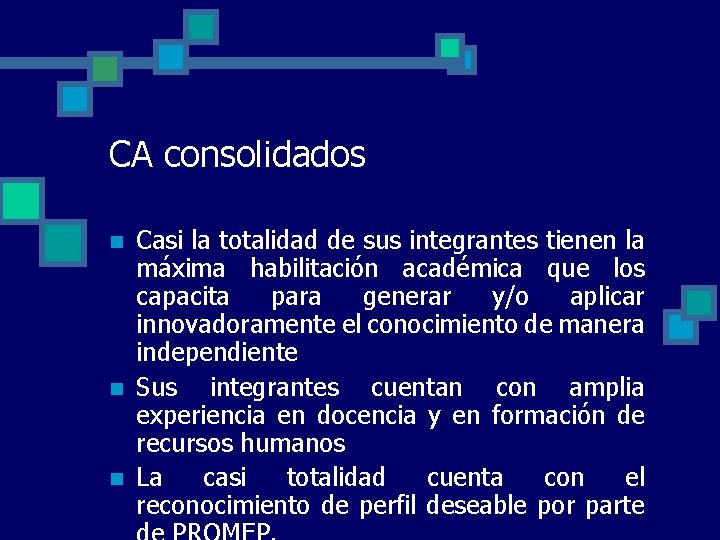 CA consolidados

Casi la totalidad de sus integrantes tienen la máxima habilitación académica que los capacita para generar y/o aplicar innovadoramente el conocimiento de manera independiente

Sus integrantes cuentan con amplia experiencia en docencia y en formación de recursos humanos

La casi totalidad cuenta con el reconocimiento de perfil deseable por parte de PROMEP.